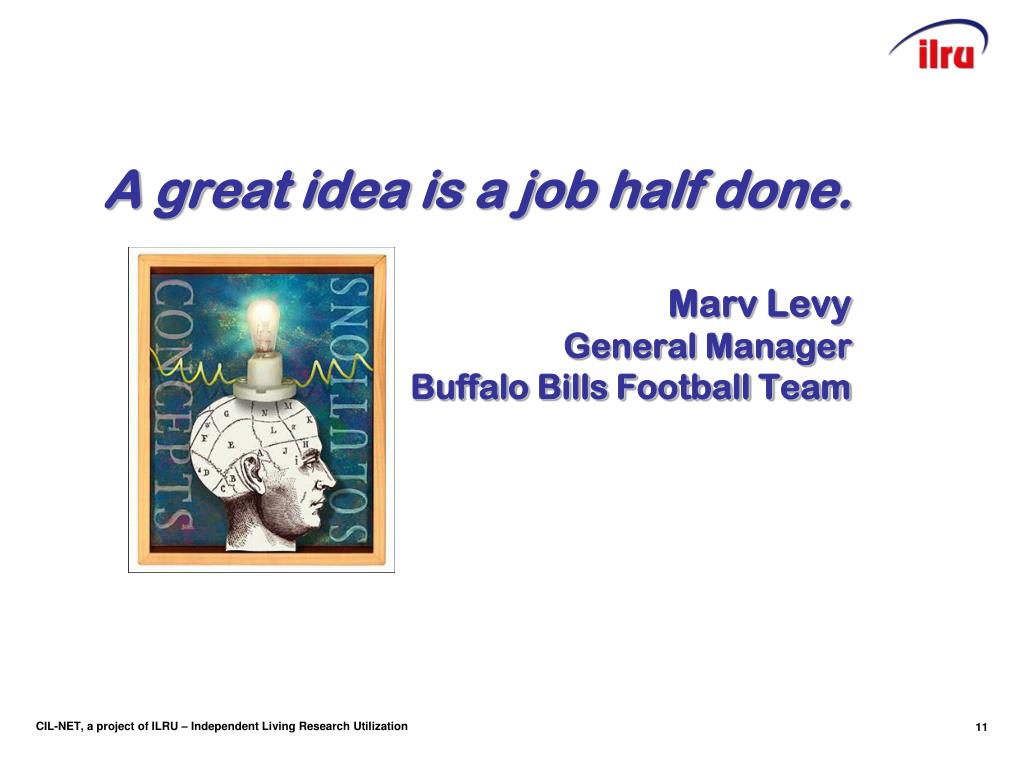 ilru

A great idea is a job half done.

CONCEPTS

SOLUTIONS

Marv Levy
General Manager
Buffalo Bills Football Team

CIL-NET, a project of ILRU – Independent Living Research Utilization

11